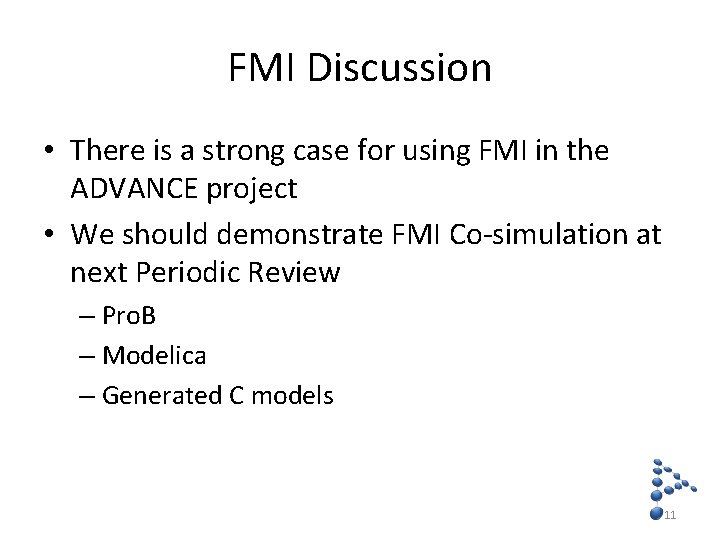 FMI Discussion

• There is a strong case for using FMI in the ADVANCE project

• We should demonstrate FMI Co-simulation at next Periodic Review

– ProB

– Modelica

– Generated C models

11